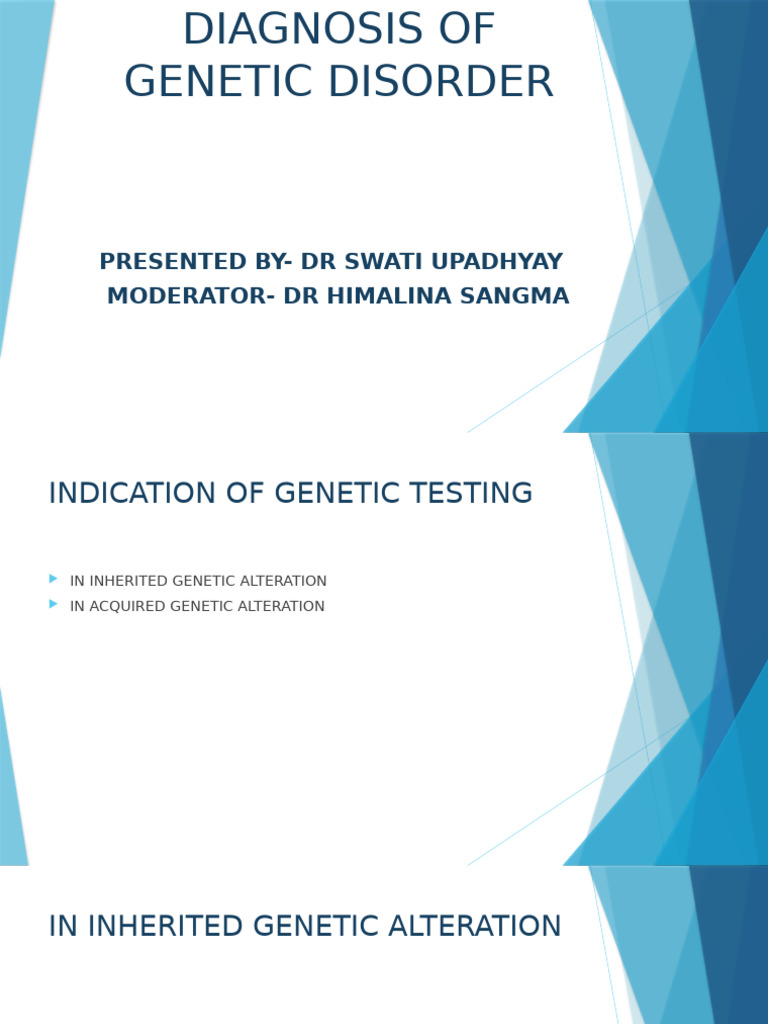 DIAGNOSIS OF GENETIC DISORDER

PRESENTED BY- DR SWATI UPADHYAY
MODERATOR- DR HIMALINA SANGMA

INDICATION OF GENETIC TESTING

IN INHERITED GENETIC ALTERATION
IN ACQUIRED GENETIC ALTERATION

IN INHERITED GENETIC ALTERATION